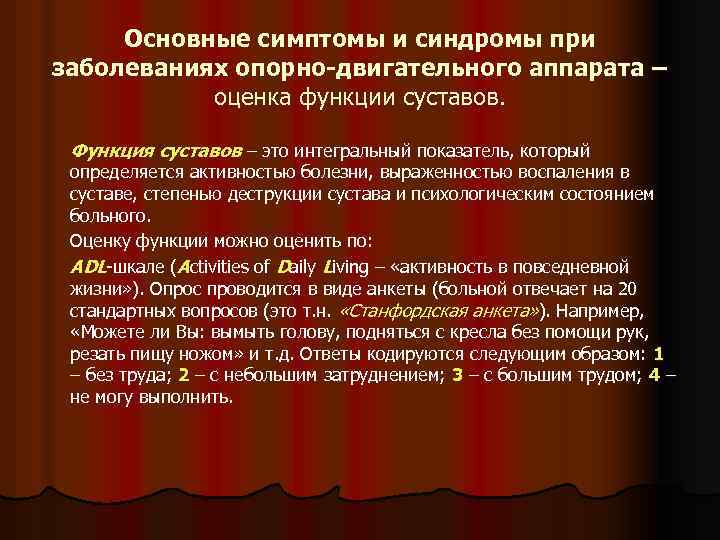 Основные симптомы и синдромы при заболеваниях опорно-двигательного аппарата – оценка функции суставов.

Функция суставов – это интегральный показатель, который определяется активностью болезни, выраженностью воспаления в суставе, степенью деструкции сустава и психологическим состоянием больного.

Оценку функции можно оценить по:

ADL-шкале (Activities of Daily Living – «активность в повседневной жизни»). Опрос проводится в виде анкеты (больной отвечает на 20 стандартных вопросов (это т.н. «Станфордская анкета»). Например, «Можете ли Вы: вымыть голову, подняться с кресла без помощи рук, резать пищу ножом» и т.д. Ответы кодируются следующим образом: 1 – без труда; 2 – с небольшим затруднением; 3 – с большим трудом; 4 – не могу выполнить.